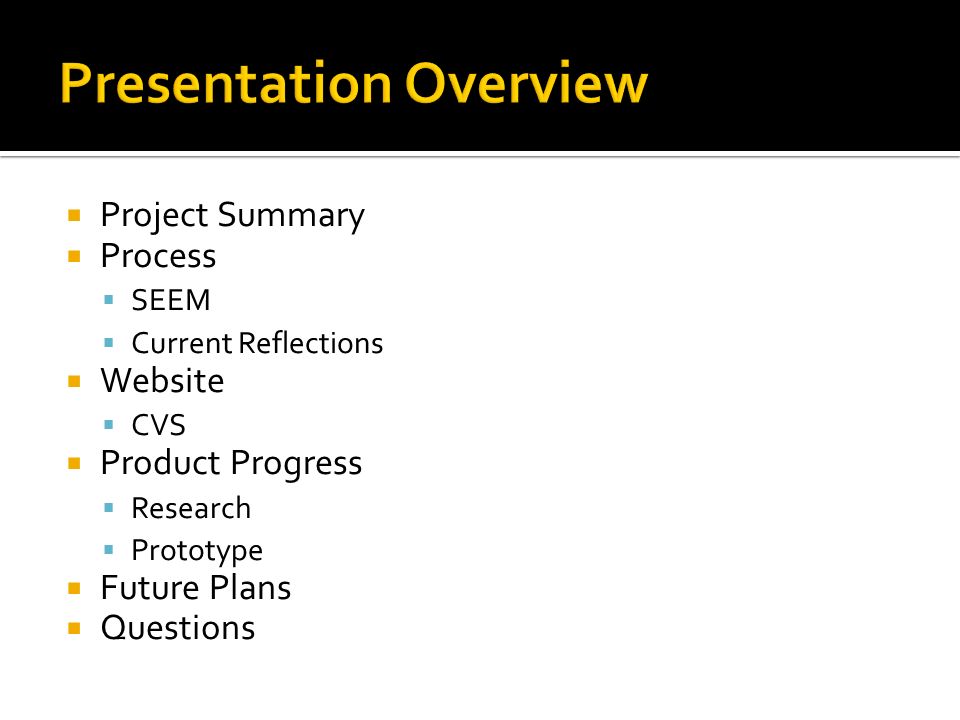 Presentation Overview

- Project Summary
- Process
  - SEEM
  - Current Reflections
- Website
  - CVS
- Product Progress
  - Research
  - Prototype
- Future Plans
- Questions